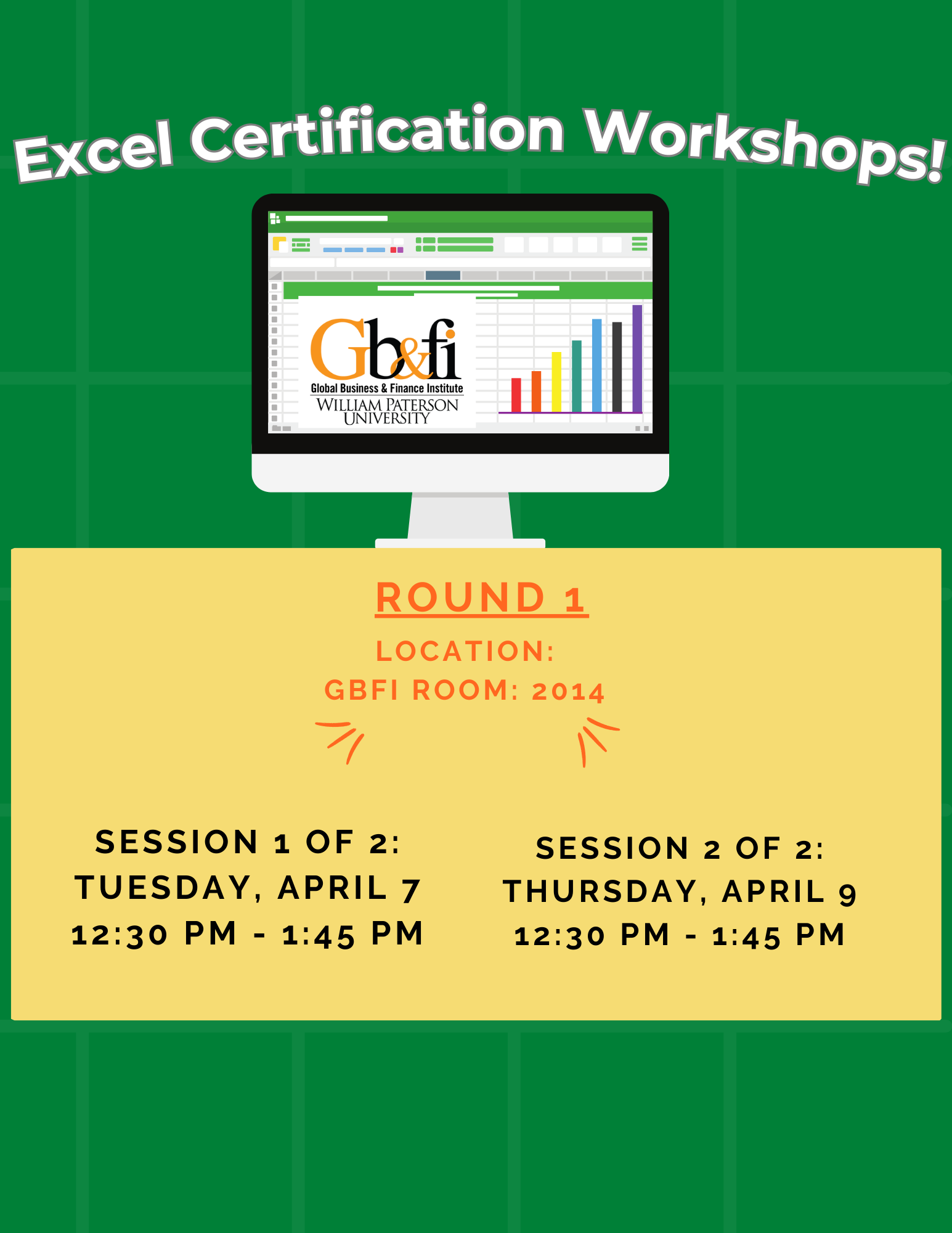 Excel Certification Workshops!

Gb&fi
Global Business & Finance Institute
WILLIAM PATERSON UNIVERSITY

ROUND 1

LOCATION:
GBFI ROOM: 2014

SESSION 1 OF 2:
TUESDAY, APRIL 7
12:30 PM - 1:45 PM

SESSION 2 OF 2:
THURSDAY, APRIL 9
12:30 PM - 1:45 PM